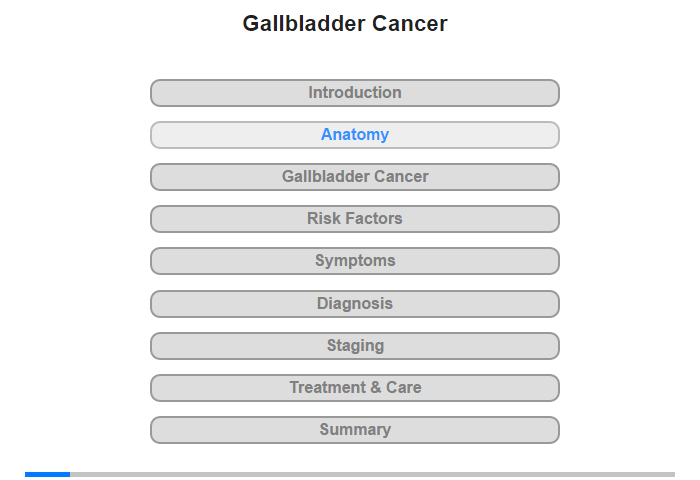 Gallbladder Cancer

Introduction

Anatomy

Gallbladder Cancer

Risk Factors

Symptoms

Diagnosis

Staging

Treatment & Care

Summary